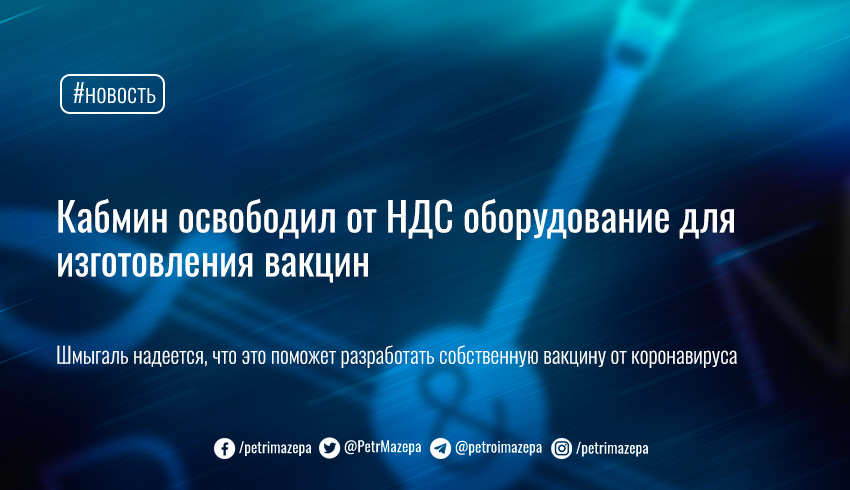 #новость

Кабмин освободил от НДС оборудование для изготовления вакцин

Шмыгаль надеется, что это поможет разработать собственную вакцину от коронавируса

/petrimazepa @PetrMazepa @petroimazepa /petrimazepa